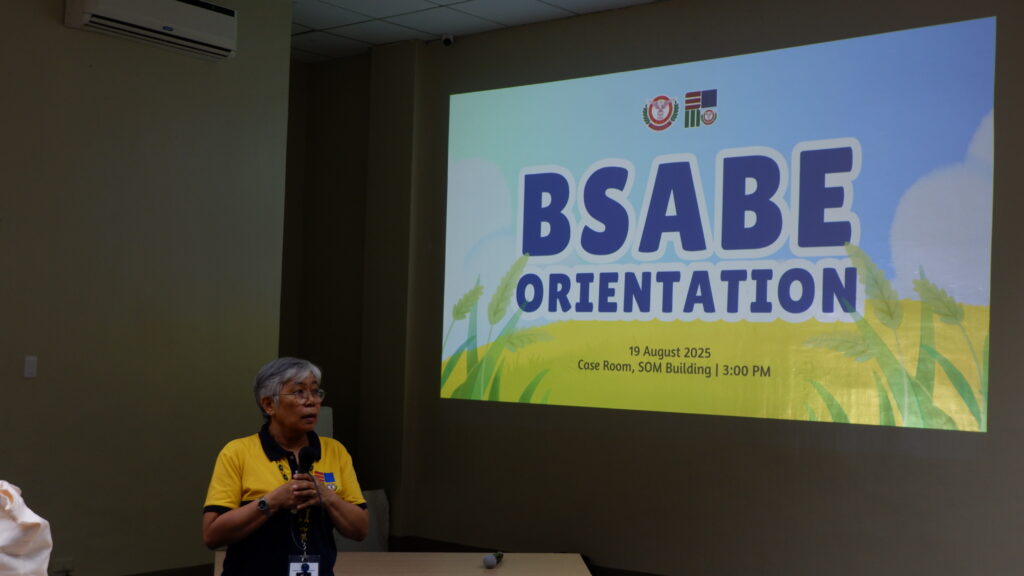 BSABE
ORIENTATION

19 August 2025
Case Room, SOM Building | 3:00 PM